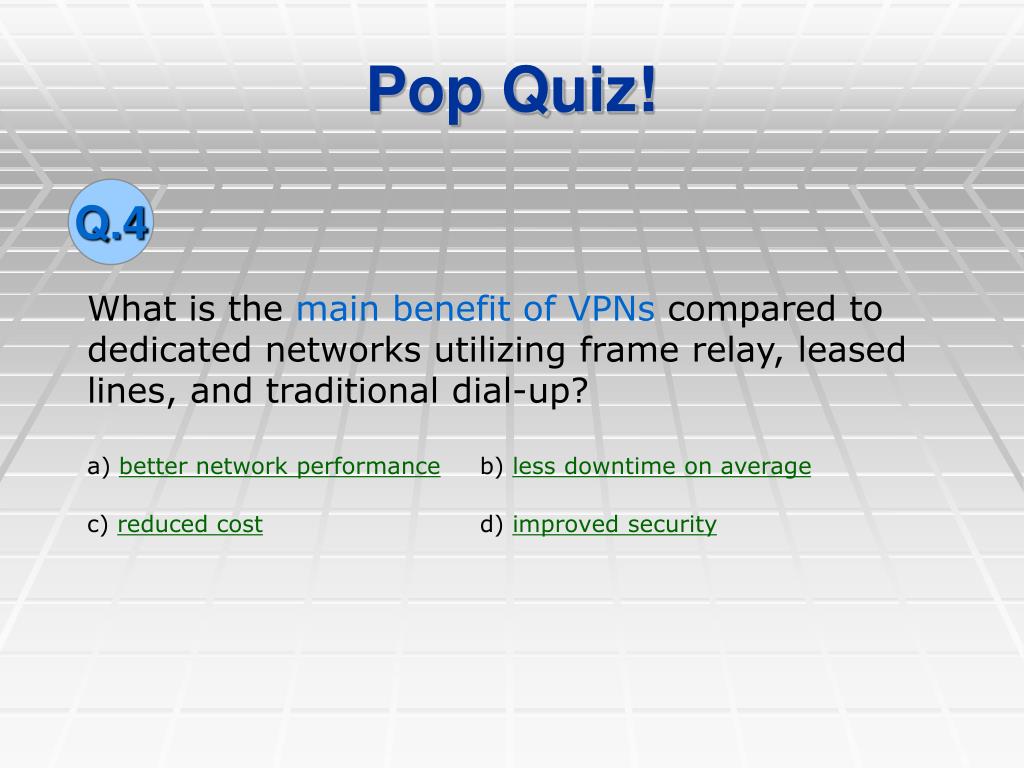 Pop Quiz!

Q.4

What is the main benefit of VPNs compared to dedicated networks utilizing frame relay, leased lines, and traditional dial-up?

a) better network performance

b) less downtime on average

c) reduced cost

d) improved security